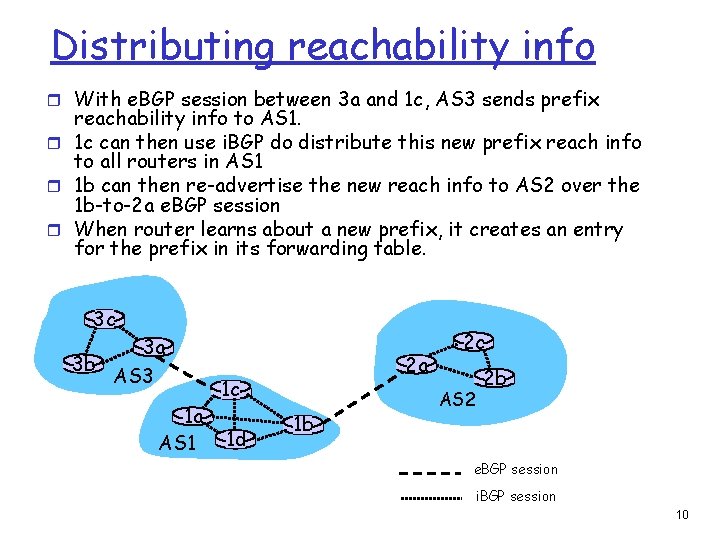 Distributing reachability info

With eBGP session between 3a and 1c, AS3 sends prefix reachability info to AS1.

1c can then use iBGP do distribute this new prefix reach info to all routers in AS1

1b can then re-advertise the new reach info to AS2 over the 1b-to-2a eBGP session

When router learns about a new prefix, it creates an entry for the prefix in its forwarding table.

3c
3a
3b
AS3
1c
1a
1d
1b
AS1
2c
2a
2b
AS2

eBGP session
iBGP session

10